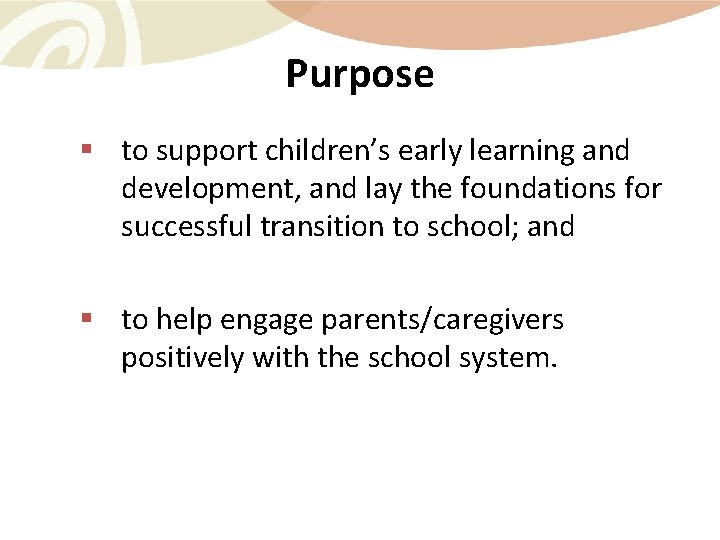 Purpose

▪ to support children’s early learning and development, and lay the foundations for successful transition to school; and

▪ to help engage parents/caregivers positively with the school system.